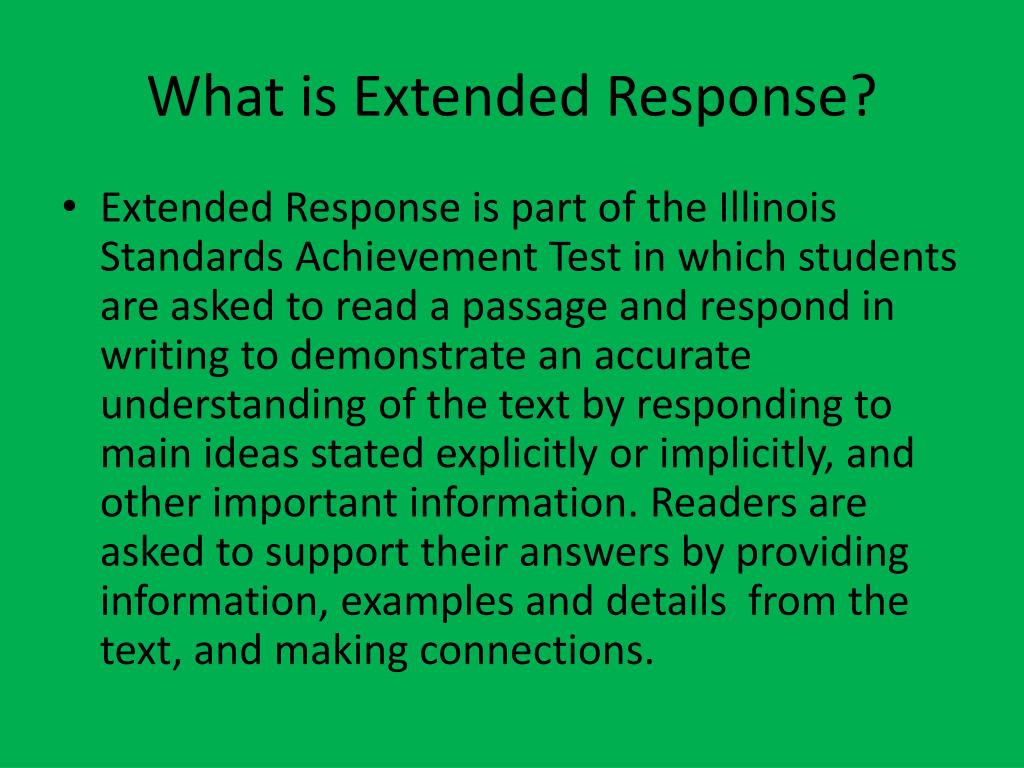 What is Extended Response?

• Extended Response is part of the Illinois Standards Achievement Test in which students are asked to read a passage and respond in writing to demonstrate an accurate understanding of the text by responding to main ideas stated explicitly or implicitly, and other important information. Readers are asked to support their answers by providing information, examples and details  from the text, and making connections.